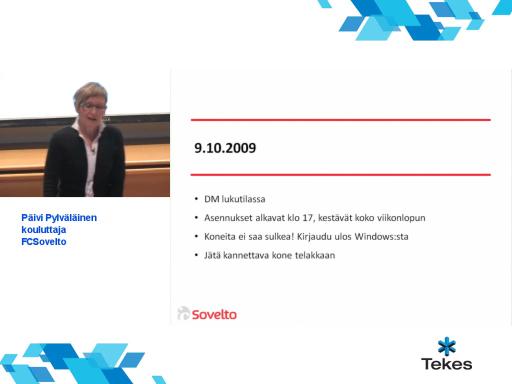 Päivi Pylväläinen
kouluttaja
FCSovelto

9.10.2009

• DM lukutilassa
• Asennukset alkavat klo 17, kestävät koko viikonlopun
• Koneita ei saa sulkea! Kirjaudu ulos Windows:sta
• Jätä kannettava kone telakkaan

Sovelto

Tekes